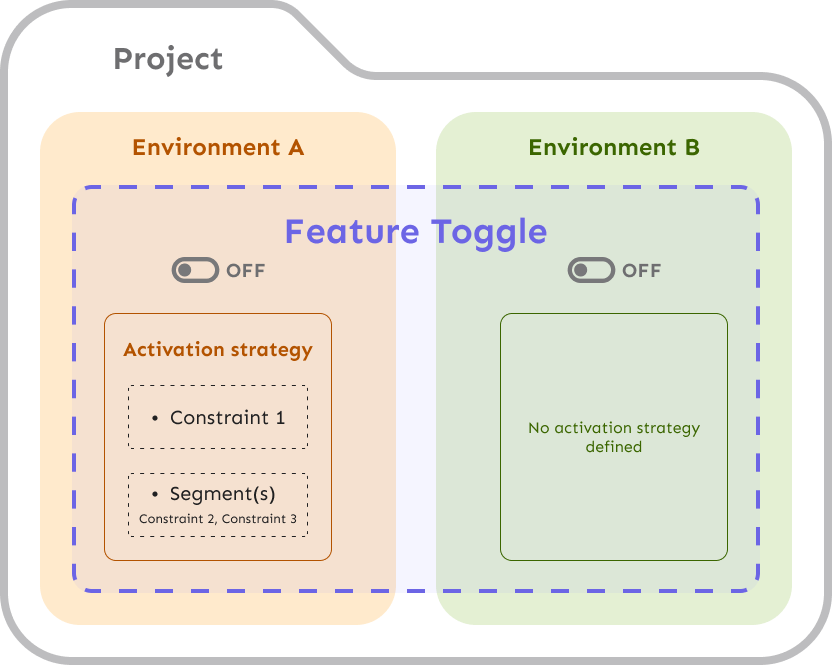 Project

Environment A

Environment B

Feature Toggle

OFF

OFF

Activation strategy

• Constraint 1

• Segment(s)
Constraint 2, Constraint 3

No activation strategy defined